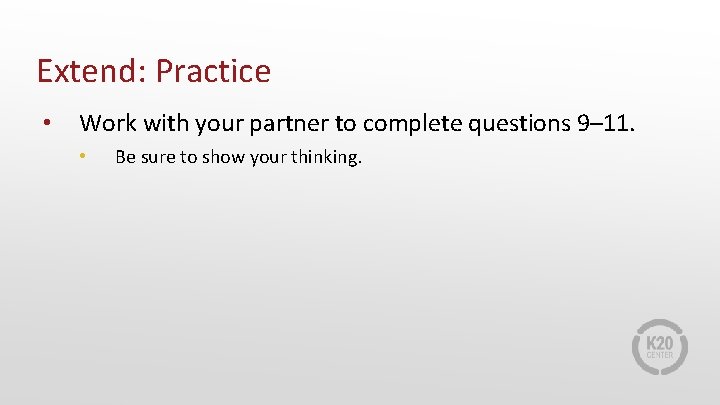 Extend: Practice

• Work with your partner to complete questions 9–11.

  • Be sure to show your thinking.

K20 CENTER